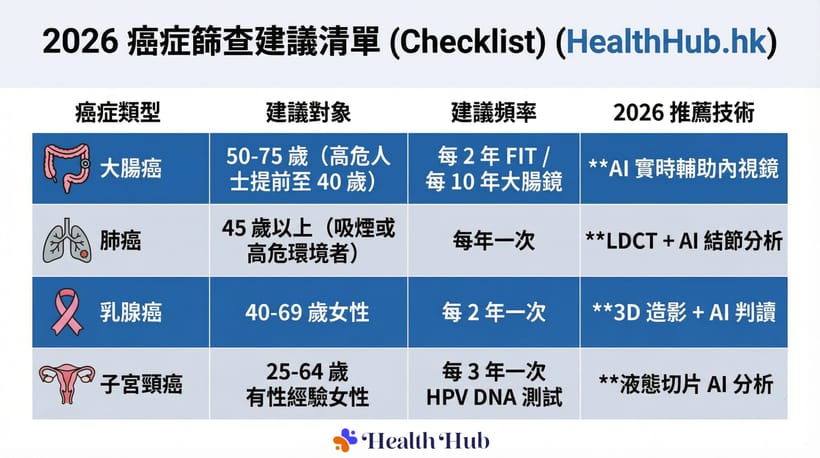 2026 癌症篩查建議清單 (Checklist) (HealthHub.hk)

| 癌症類型 | 建議對象 | 建議頻率 | 2026 推薦技術 |
|---|---|---|---|
| 大腸癌 | 50-75 歲（高危人士提前至 40 歲） | 每 2 年 FIT / 每 10 年大腸鏡 | **AI 實時輔助內視鏡 |
| 肺癌 | 45 歲以上（吸煙或高危環境者） | 每年一次 | **LDCT + AI 結節分析 |
| 乳腺癌 | 40-69 歲女性 | 每 2 年一次 | **3D 造影 + AI 判讀 |
| 子宮頸癌 | 25-64 歲 有性經驗女性 | 每 3 年一次 HPV DNA 測試 | **液態切片 AI 分析 |

Health Hub